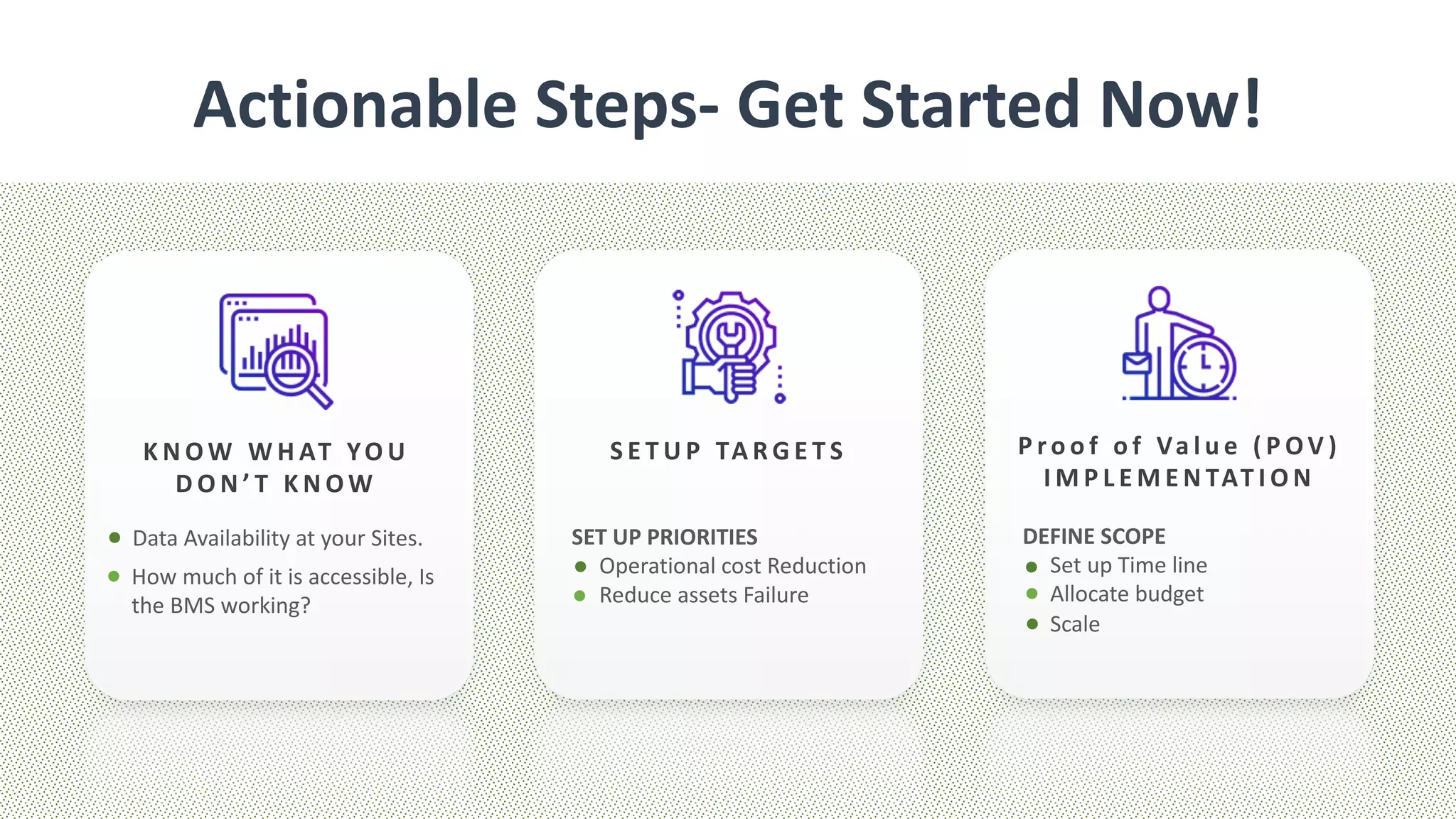 Actionable Steps- Get Started Now!

KNOW WHAT YOU DON'T KNOW

- Data Availability at your Sites.
- How much of it is accessible, Is the BMS working?

SETUP TARGETS

SET UP PRIORITIES
- Operational cost Reduction
- Reduce assets Failure

Proof of Value (POV) IMPLEMENTATION

DEFINE SCOPE
- Set up Time line
- Allocate budget
- Scale